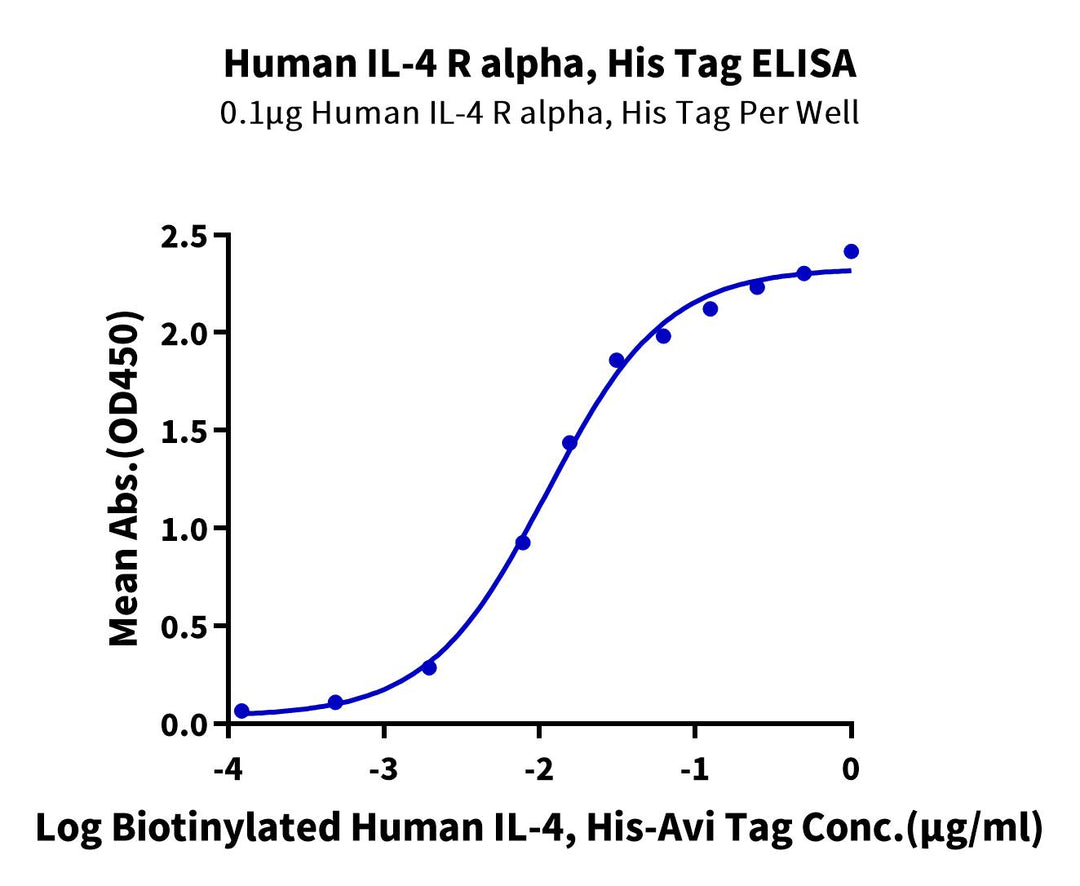 Human IL-4 R alpha, His Tag ELISA
0.1μg Human IL-4 R alpha, His Tag Per Well

Mean Abs.(OD450)

2.5
2.0
1.5
1.0
0.5
0.0

-4
-3
-2
-1
0

Log Biotinylated Human IL-4, His-Avi Tag Conc.(μg/ml)